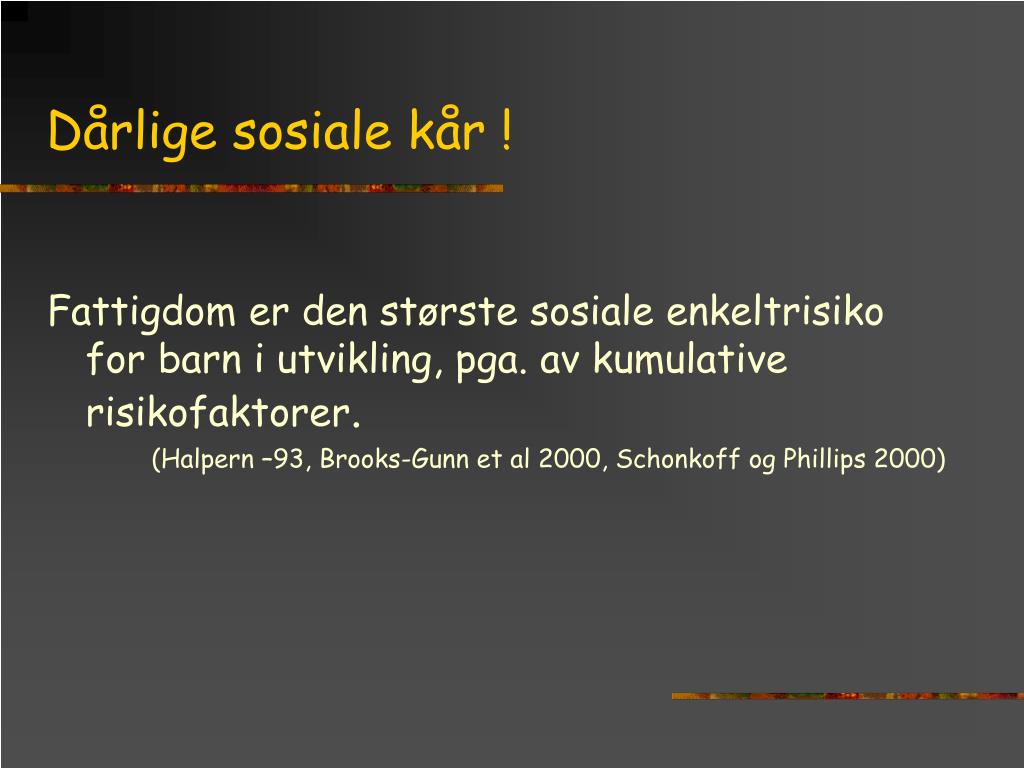 Dårlige sosiale kår !

Fattigdom er den største sosiale enkeltrisiko for barn i utvikling, pga. av kumulative risikofaktorer.

(Halpern –93, Brooks-Gunn et al 2000, Schonkoff og Phillips 2000)